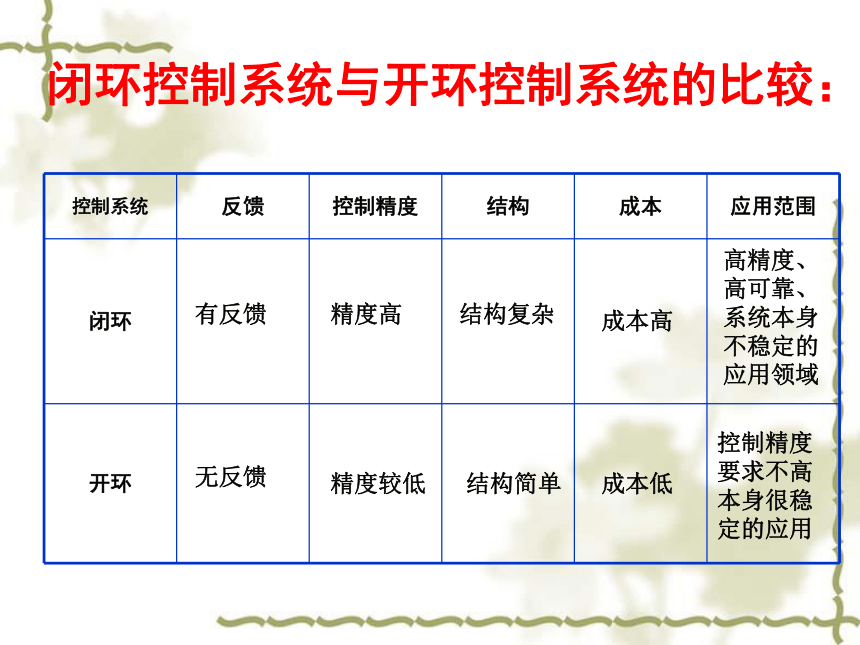 闭环控制系统与开环控制系统的比较：

| 控制系统 | 反馈 | 控制精度 | 结构 | 成本 | 应用范围 |
|---|---|---|---|---|---|
| 闭环 | 有反馈 | 精度高 | 结构复杂 | 成本高 | 高精度、高可靠、系统本身不稳定的应用领域 |
| 开环 | 无反馈 | 精度较低 | 结构简单 | 成本低 | 控制精度要求不高本身很稳定的应用 |